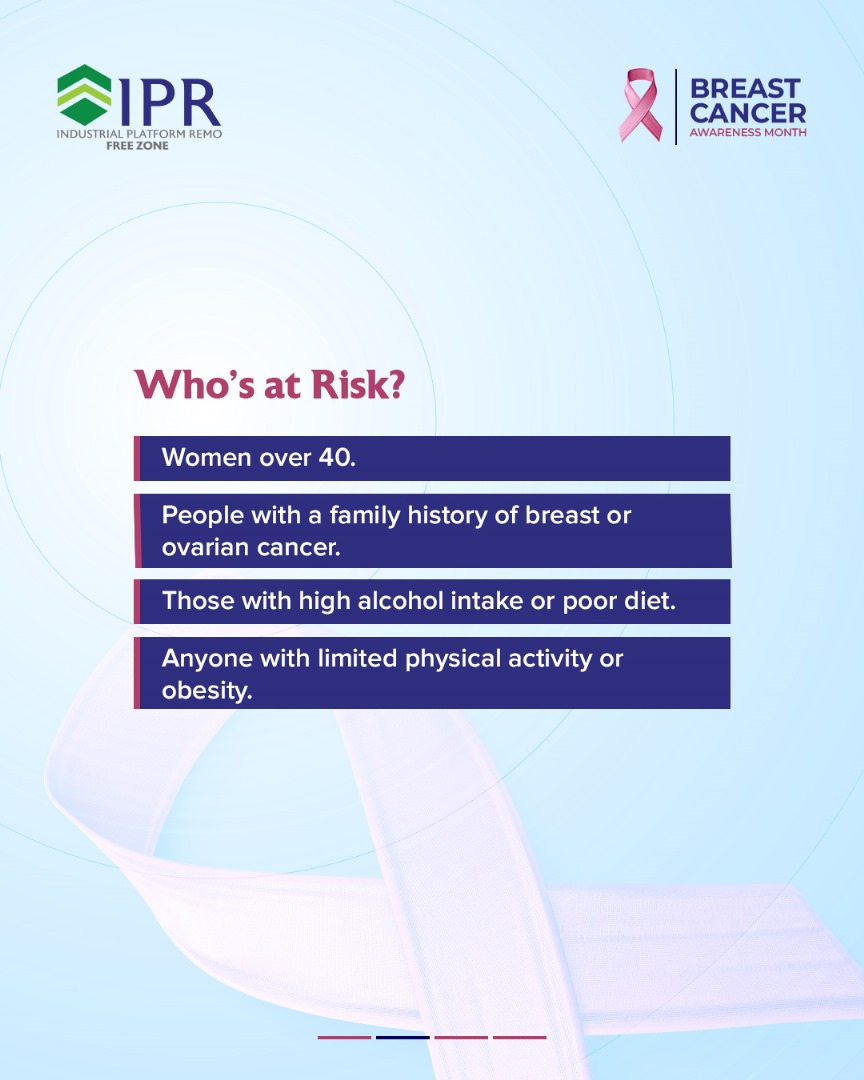 IPR
INDUSTRIAL PLATFORM REMO
FREE ZONE

BREAST CANCER
AWARENESS MONTH

Who's at Risk?

Women over 40.

People with a family history of breast or ovarian cancer.

Those with high alcohol intake or poor diet.

Anyone with limited physical activity or obesity.